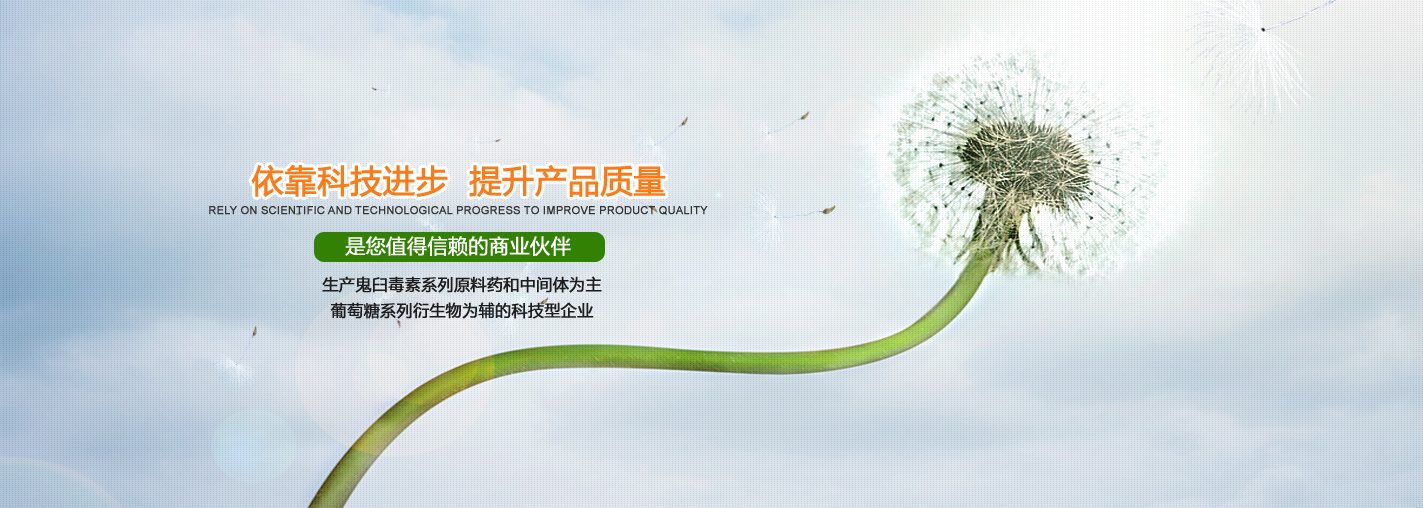 依靠科技进步 提升产品质量
RELY ON SCIENTIFIC AND TECHNOLOGICAL PROGRESS TO IMPROVE PRODUCT QUALITY

是您值得信赖的商业伙伴

生产鬼臼毒素系列原料药和中间体为主
葡萄糖系列衍生物为辅的科技型企业